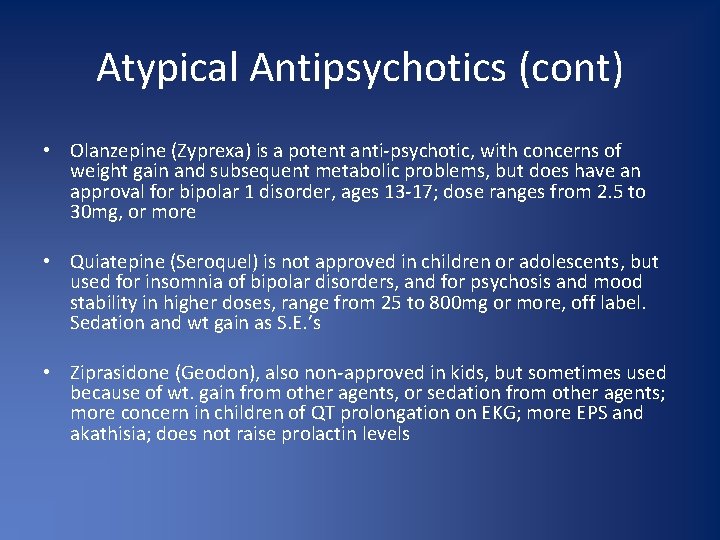 Atypical Antipsychotics (cont)

• Olanzepine (Zyprexa) is a potent anti-psychotic, with concerns of weight gain and subsequent metabolic problems, but does have an approval for bipolar 1 disorder, ages 13-17; dose ranges from 2.5 to 30mg, or more

• Quiatepine (Seroquel) is not approved in children or adolescents, but used for insomnia of bipolar disorders, and for psychosis and mood stability in higher doses, range from 25 to 800mg or more, off label. Sedation and wt gain as S.E.'s

• Ziprasidone (Geodon), also non-approved in kids, but sometimes used because of wt. gain from other agents, or sedation from other agents; more concern in children of QT prolongation on EKG; more EPS and akathisia; does not raise prolactin levels